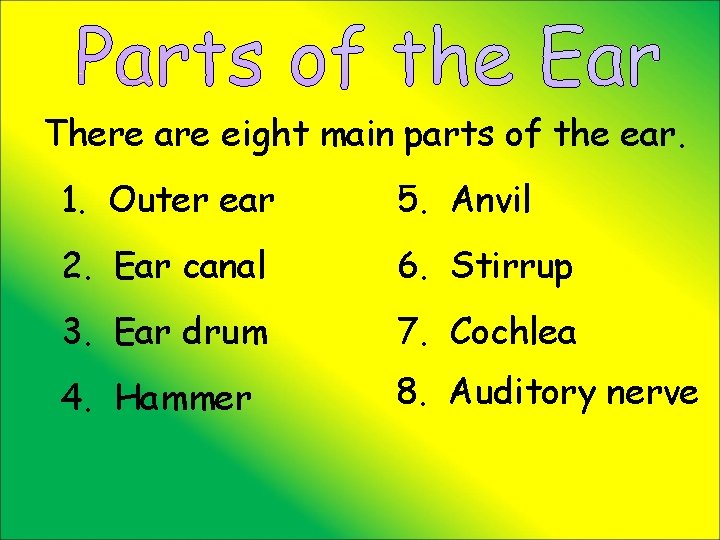 Parts of the Ear

There are eight main parts of the ear.

1. Outer ear
2. Ear canal
3. Ear drum
4. Hammer

5. Anvil
6. Stirrup
7. Cochlea
8. Auditory nerve